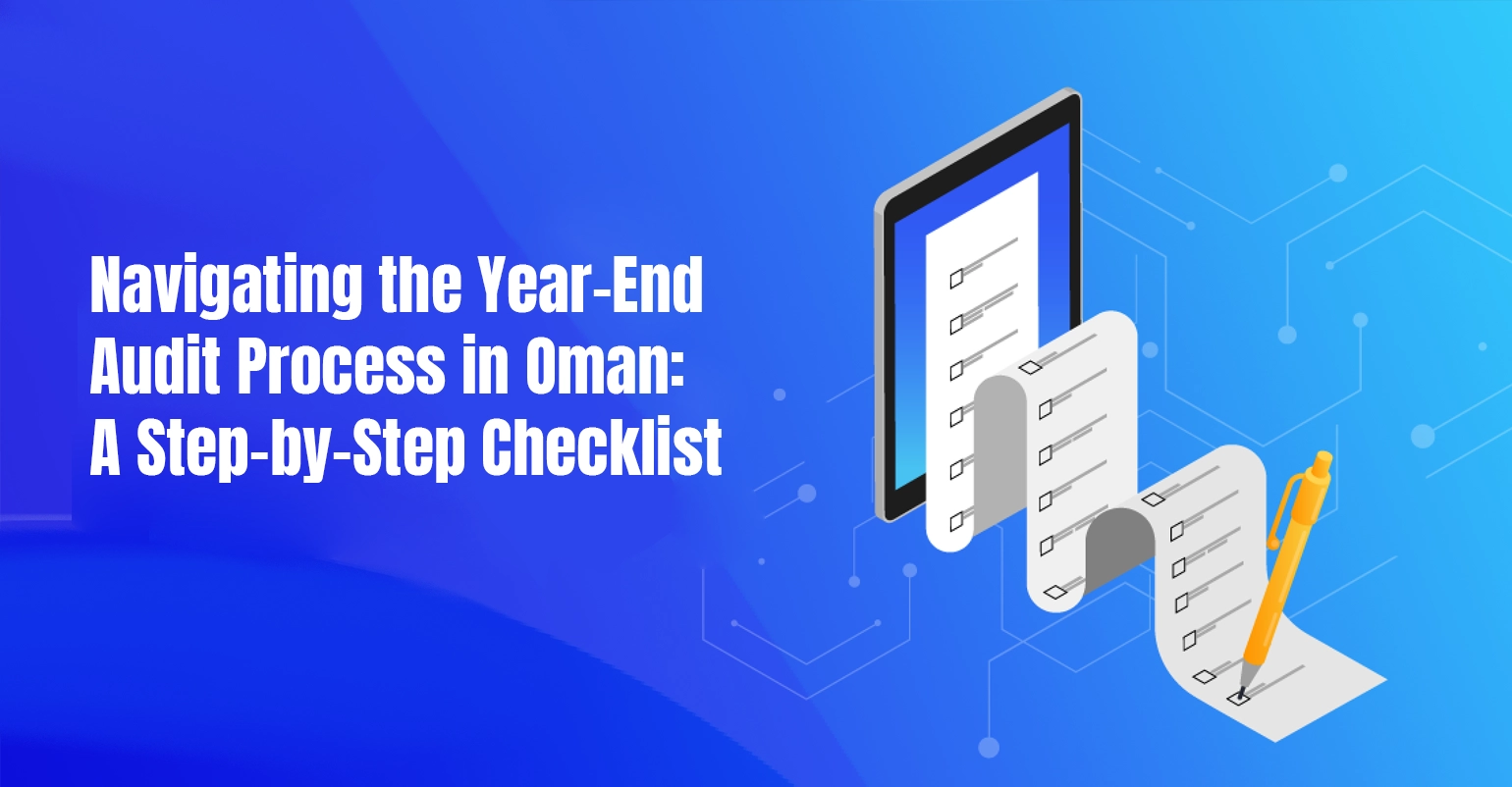 Navigating the Year-End Audit Process in Oman: A Step-by-Step Checklist